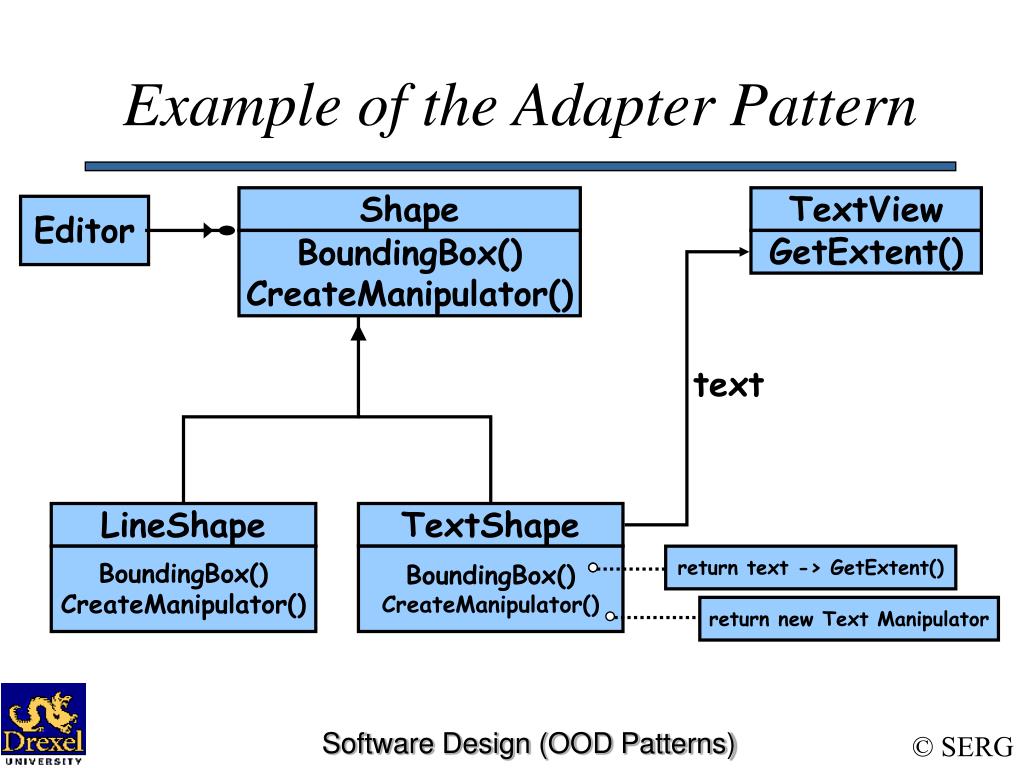 Example of the Adapter Pattern

Editor

Shape
BoundingBox()
CreateManipulator()

TextView
GetExtent()

text

LineShape
BoundingBox()
CreateManipulator()

TextShape
BoundingBox()
CreateManipulator()

return text -> GetExtent()

return new Text Manipulator

Drexel
UNIVERSITY

Software Design (OOD Patterns)

© SERG